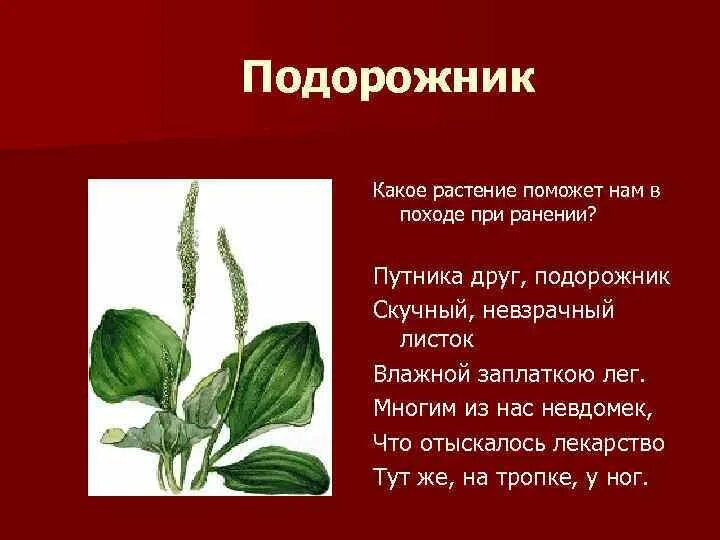 Подорожник

Какое растение поможет нам в походе при ранении?

Путника друг, подорожник
Скучный, невзрачный листок
Влажной заплаткою лег.
Многим из нас невдомек,
Что отыскалось лекарство
Тут же, на тропке, у ног.